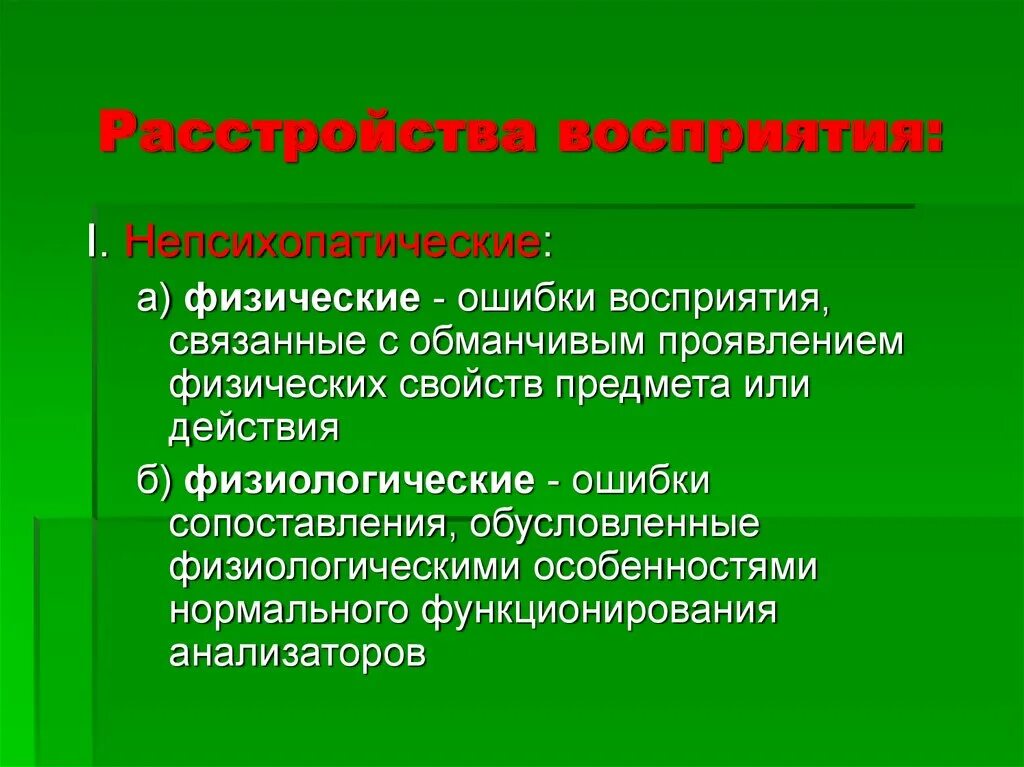 Расстройства восприятия:

I. Непсихопатические:

а) физические - ошибки восприятия, связанные с обманчивым проявлением физических свойств предмета или действия

б) физиологические - ошибки сопоставления, обусловленные физиологическими особенностями нормального функционирования анализаторов